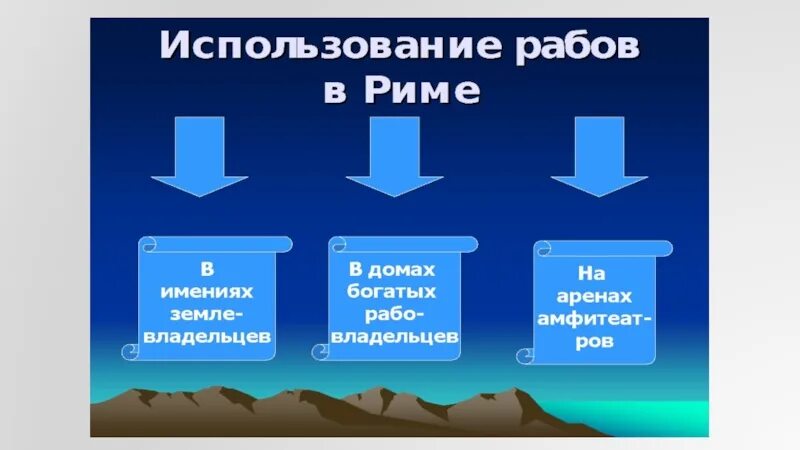 Использование рабов в Риме

В имениях землевладельцев

В домах богатых рабовладельцев

На аренах амфитеатров